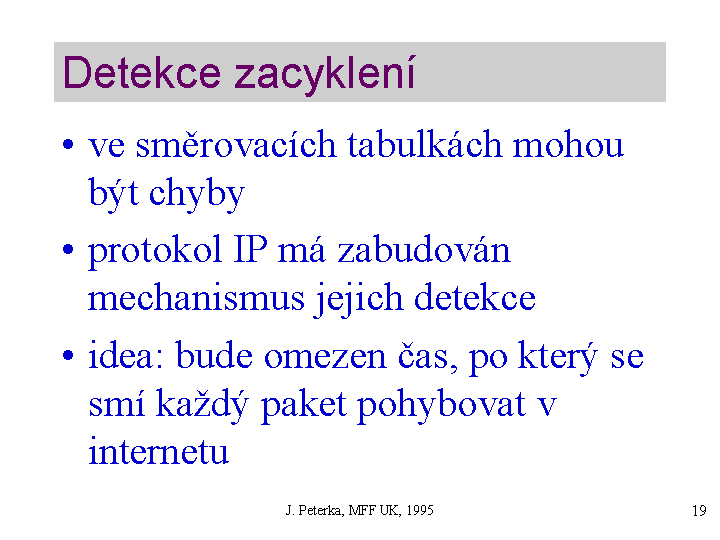 Detekce zacyklení

• ve směrovacích tabulkách mohou být chyby

• protokol IP má zabudován mechanismus jejich detekce

• idea: bude omezen čas, po který se smí každý paket pohybovat v internetu

J. Peterka, MFF UK, 1995

19